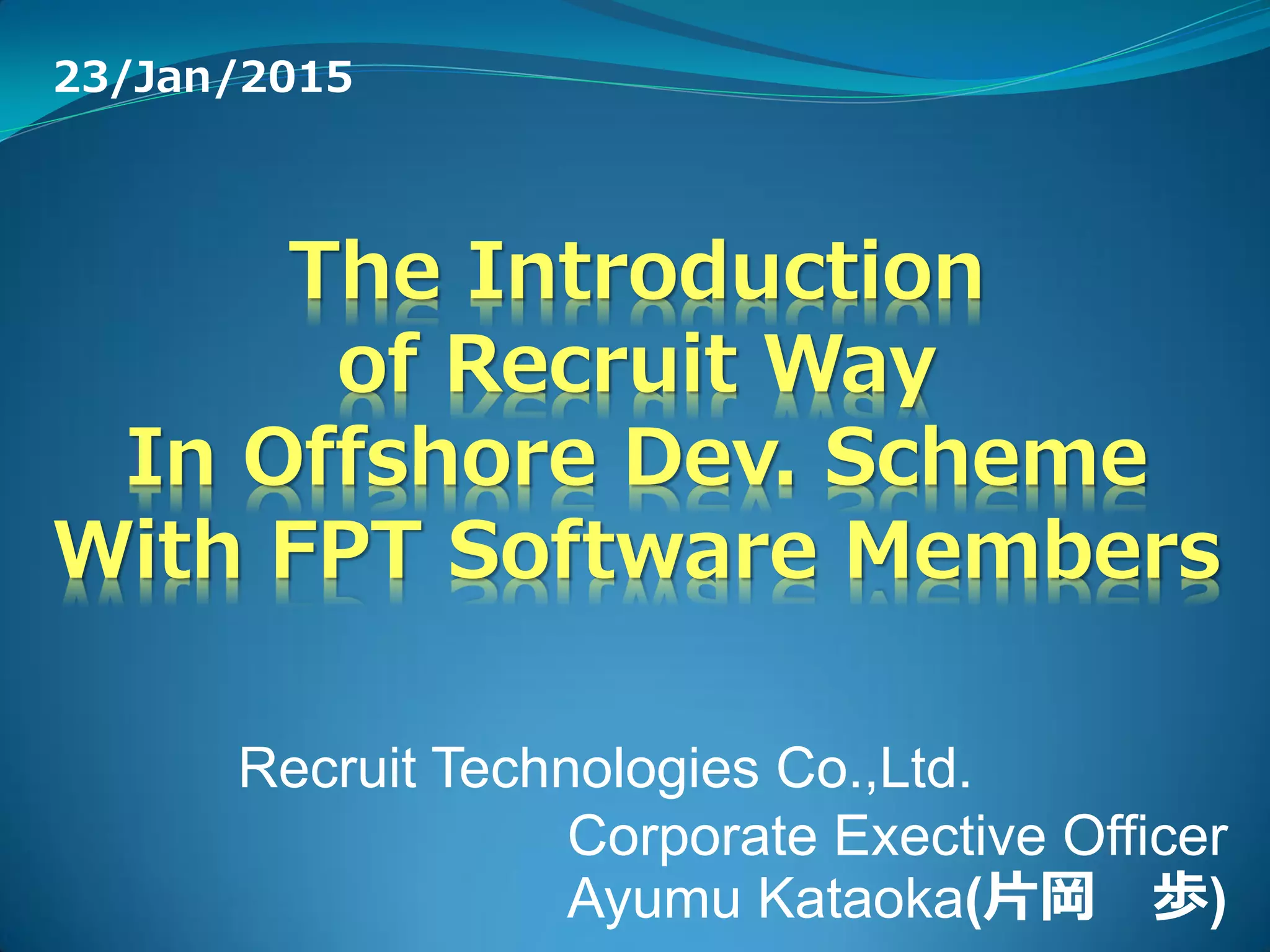 23/Jan/2015

The Introduction of Recruit Way In Offshore Dev. Scheme With FPT Software Members

Recruit Technologies Co.,Ltd.
Corporate Exective Officer
Ayumu Kataoka(片岡　歩)